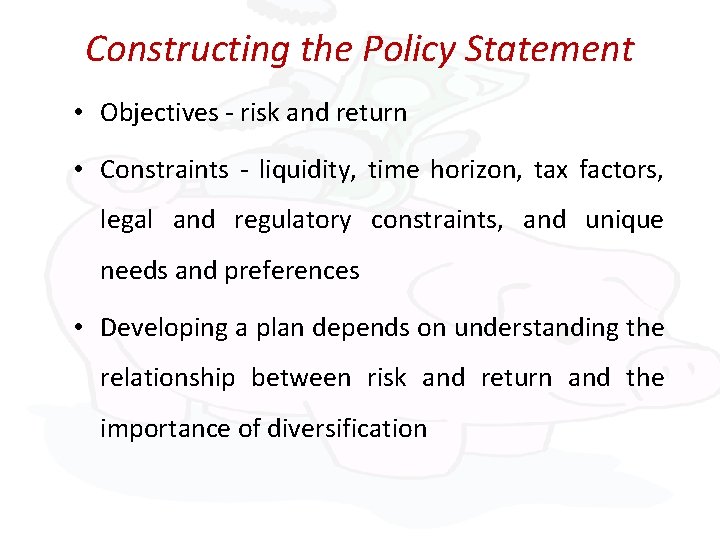 Constructing the Policy Statement

• Objectives - risk and return

• Constraints - liquidity, time horizon, tax factors, legal and regulatory constraints, and unique needs and preferences

• Developing a plan depends on understanding the relationship between risk and return and the importance of diversification